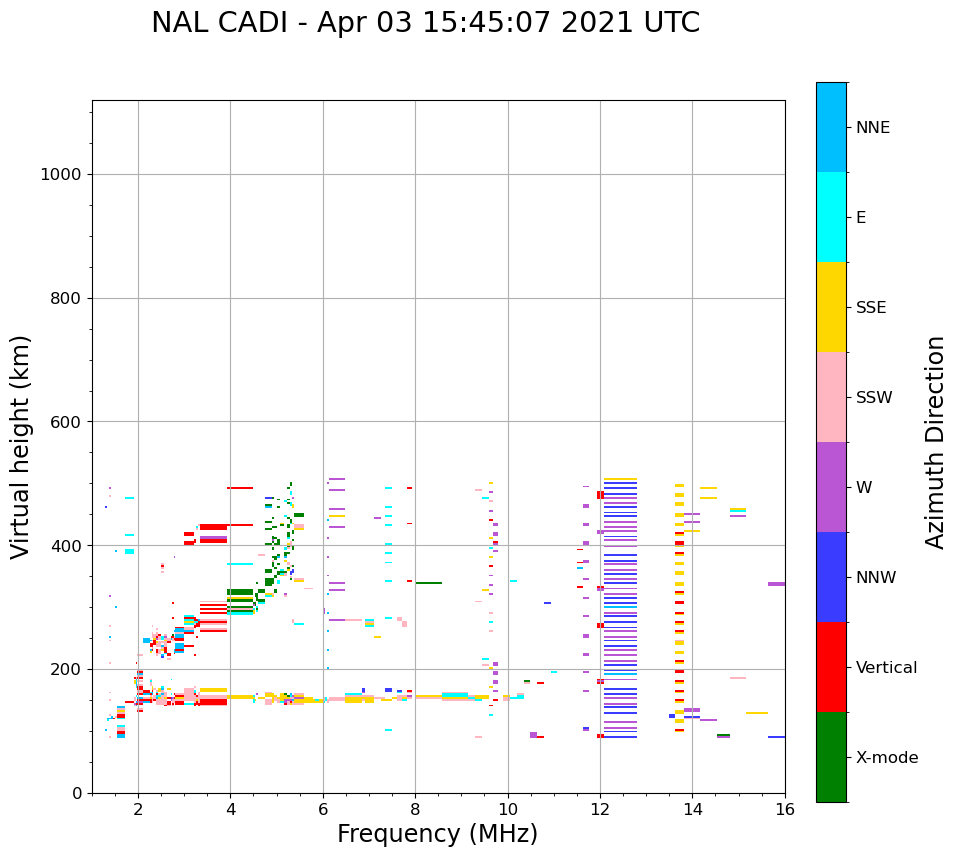 NAL CADI - Apr 03 15:45:07 2021 UTC

Virtual height (km)

1000
800
600
400
200
0

2
4
6
8
10
12
14
16

Frequency (MHz)

NNE
E
SSE
SSW
W
NNW
Vertical
X-mode

Azimuth Direction